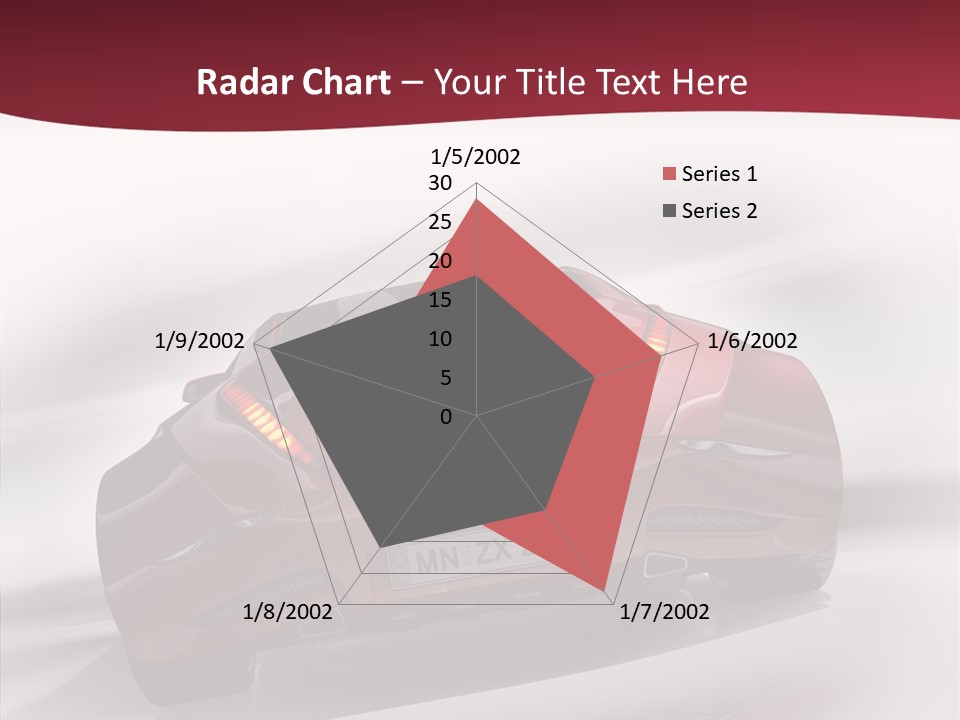 Radar Chart – Your Title Text Here

1/5/2002
30
25
20
15
10
5
0
1/6/2002
1/7/2002
1/8/2002
1/9/2002

Series 1
Series 2

MN ZX